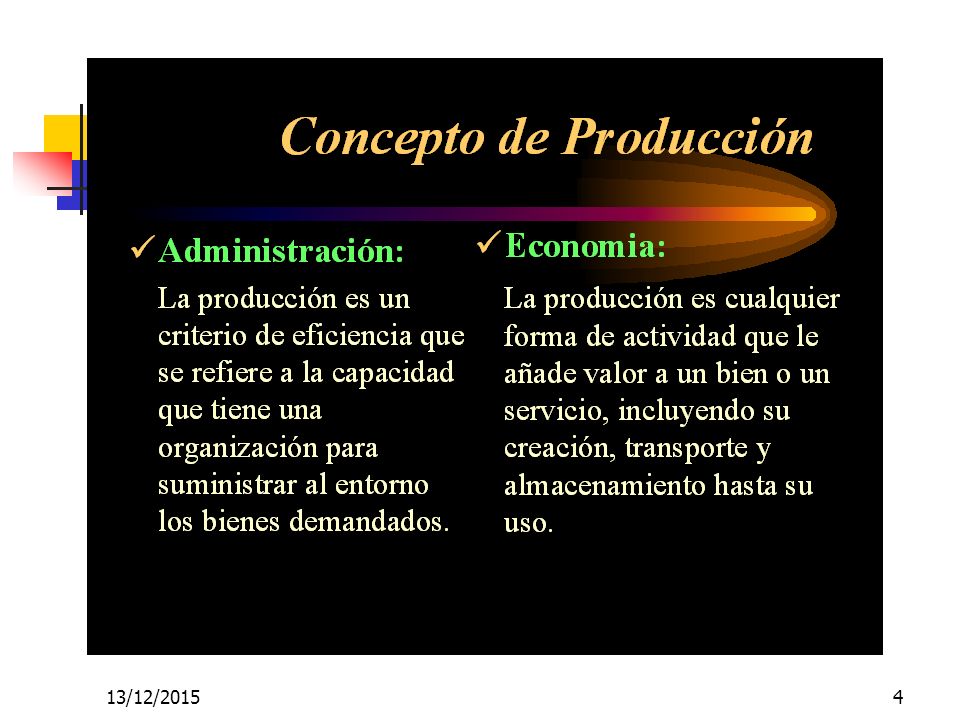 Concepto de Producción

✓Administración:

La producción es un criterio de eficiencia que se refiere a la capacidad que tiene una organización para suministrar al entorno los bienes demandados.

✓Economia:

La producción es cualquier forma de actividad que le añade valor a un bien o un servicio, incluyendo su creación, transporte y almacenamiento hasta su uso.

13/12/2015

4